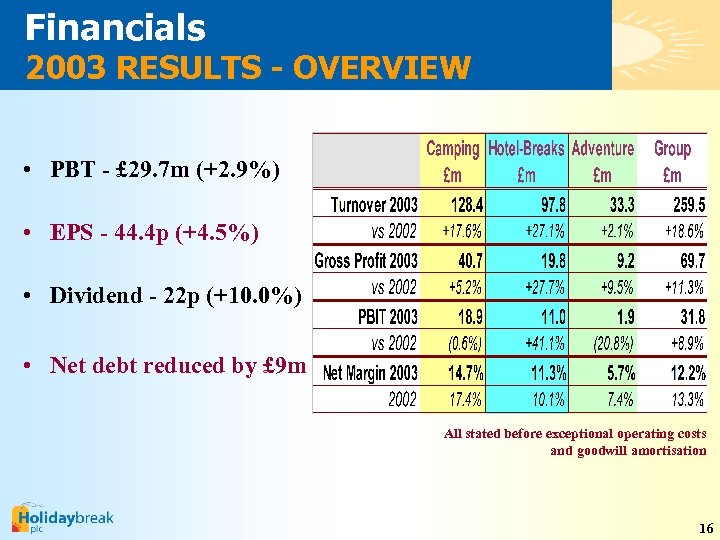 Financials
2003 RESULTS - OVERVIEW

• PBT - £29.7m (+2.9%)

• EPS - 44.4p (+4.5%)

• Dividend - 22p (+10.0%)

• Net debt reduced by £9m

| | Camping £m | Hotel-Breaks £m | Adventure £m | Group £m |
|---|---|---|---|---|
| Turnover 2003 | 128.4 | 97.8 | 33.3 | 259.5 |
| vs 2002 | +17.6% | +27.1% | +2.1% | +18.6% |
| Gross Profit 2003 | 40.7 | 19.8 | 9.2 | 69.7 |
| vs 2002 | +5.2% | +27.7% | +9.5% | +11.3% |
| PBIT 2003 | 18.9 | 11.0 | 1.9 | 31.8 |
| vs 2002 | (0.6%) | +41.1% | (20.8%) | +8.9% |
| Net Margin 2003 | 14.7% | 11.3% | 5.7% | 12.2% |
| 2002 | 17.4% | 10.1% | 7.4% | 13.3% |

All stated before exceptional operating costs and goodwill amortisation

Holidaybreak plc

16